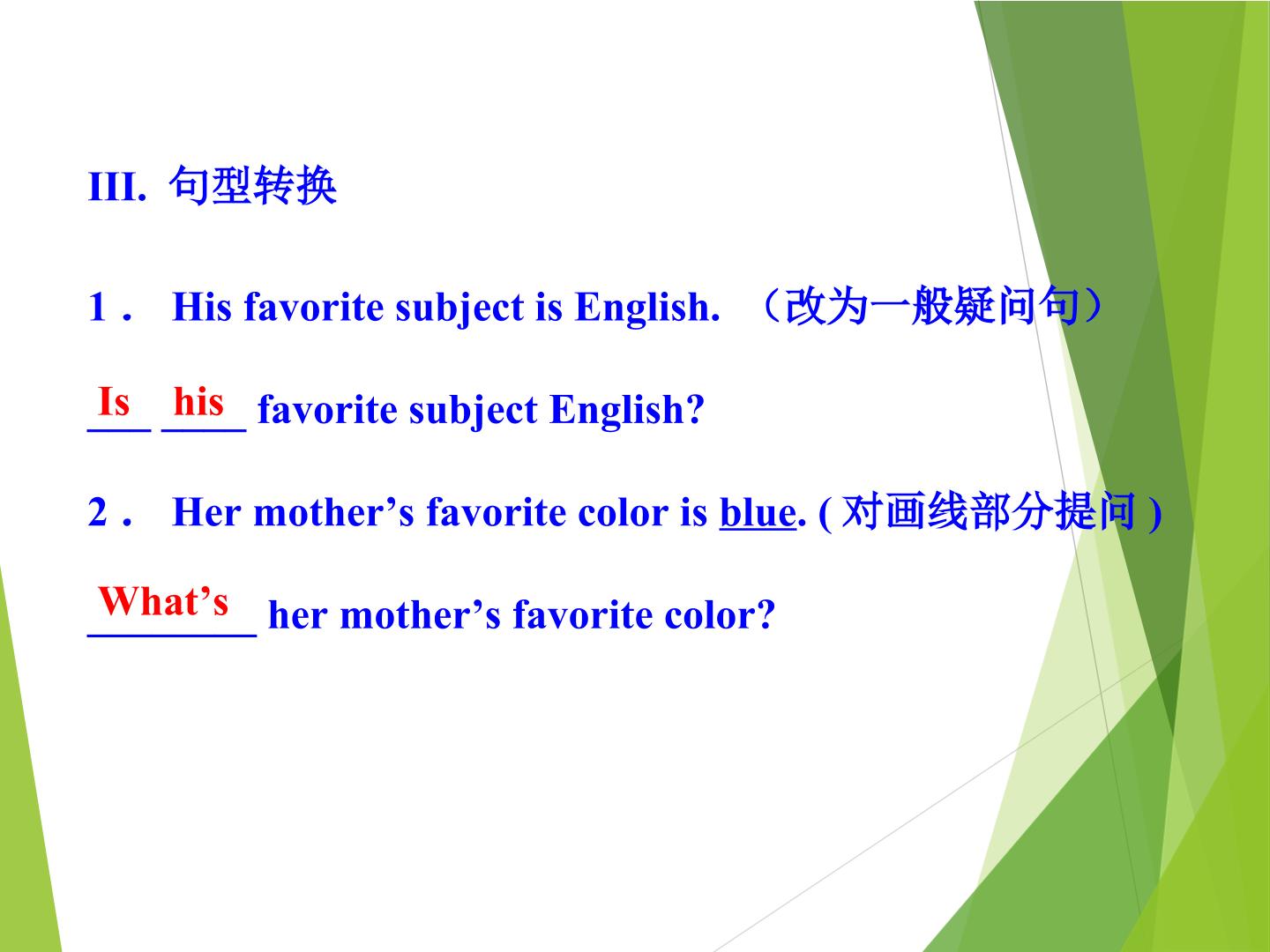 III. 句型转换

1． His favorite subject is English. （改为一般疑问句）

Is his favorite subject English?

2． Her mother’s favorite color is blue. ( 对画线部分提问 )

What’s her mother’s favorite color?